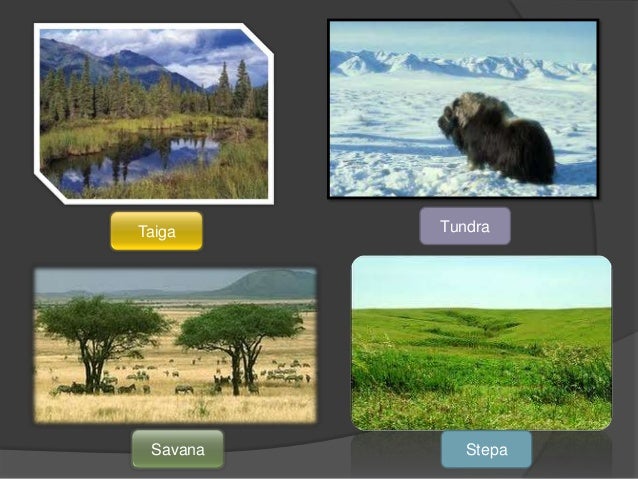 Taiga

Tundra

Savana

Stepa